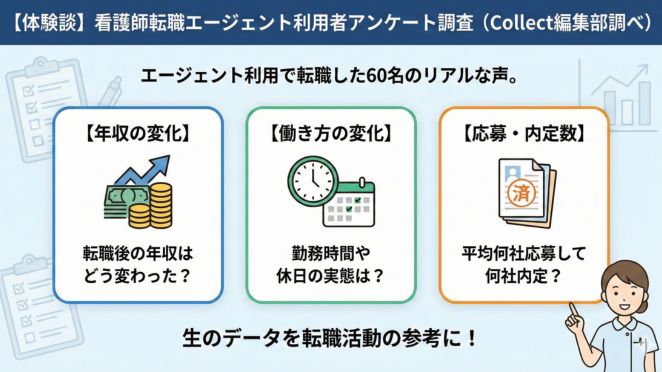 【体験談】看護師転職エージェント利用者アンケート調査（Collect編集部調べ）

エージェント利用で転職した60名のリアルな声。

【年収の変化】

転職後の年収はどう変わった？

【働き方の変化】

勤務時間や休日の実態は？

【応募・内定数】

済

平均何社応募して何社内定？

生のデータを転職活動の参考に！